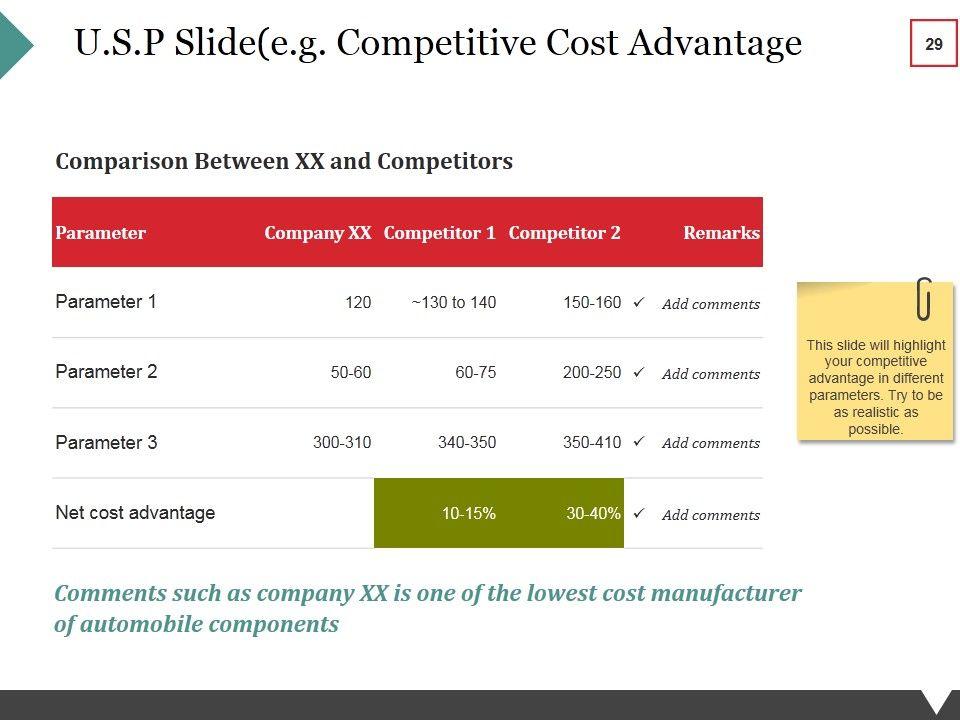 U.S.P Slide(e.g. Competitive Cost Advantage

29

Comparison Between XX and Competitors

| Parameter | Company XX | Competitor 1 | Competitor 2 | Remarks |
|---|---|---|---|---|
| Parameter 1 | 120 | ~130 to 140 | 150-160 | ✓ Add comments |
| Parameter 2 | 50-60 | 60-75 | 200-250 | ✓ Add comments |
| Parameter 3 | 300-310 | 340-350 | 350-410 | ✓ Add comments |
| Net cost advantage | | 10-15% | 30-40% | ✓ Add comments |

This slide will highlight your competitive advantage in different parameters. Try to be as realistic as possible.

Comments such as company XX is one of the lowest cost manufacturer of automobile components